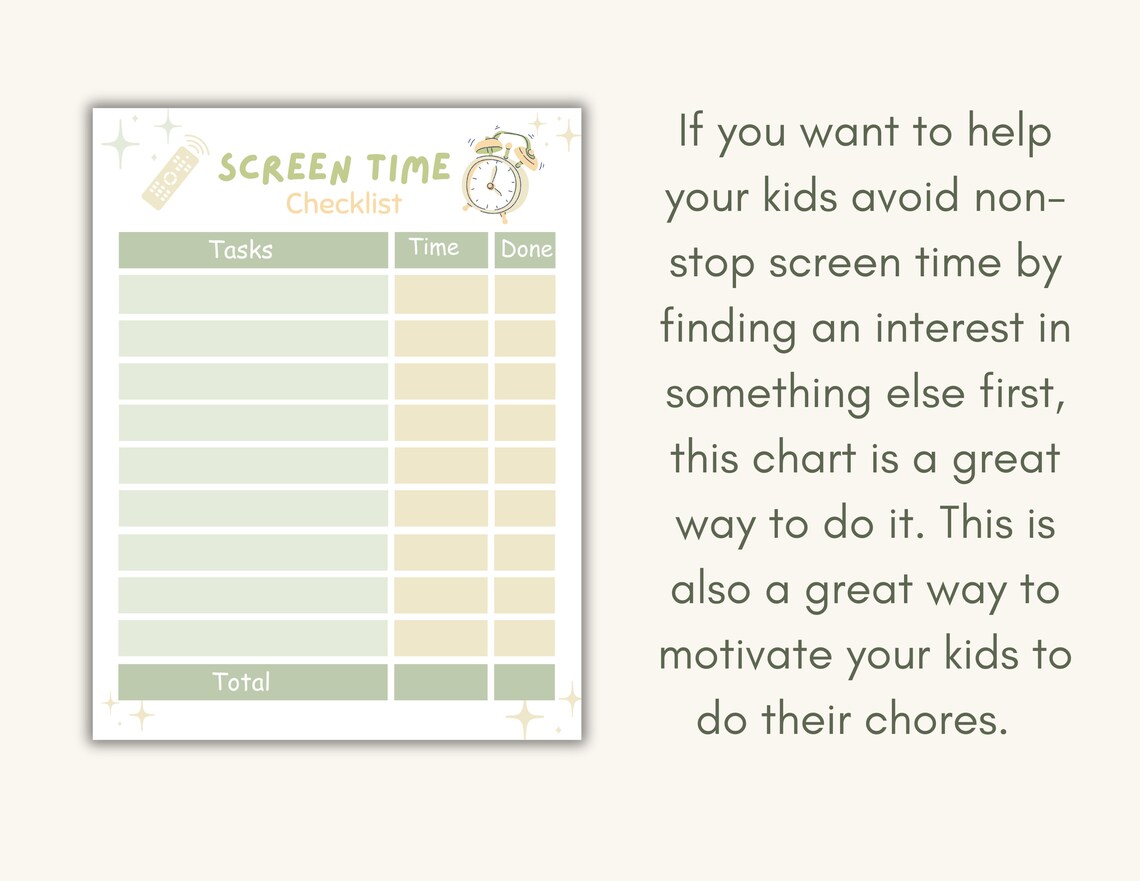 SCREEN TIME
Checklist

| Tasks | Time | Done |
|---|---|---|
| | | |
| | | |
| | | |
| | | |
| | | |
| | | |
| | | |
| | | |
| | | |
| Total | | |

If you want to help your kids avoid non-stop screen time by finding an interest in something else first, this chart is a great way to do it. This is also a great way to motivate your kids to do their chores.